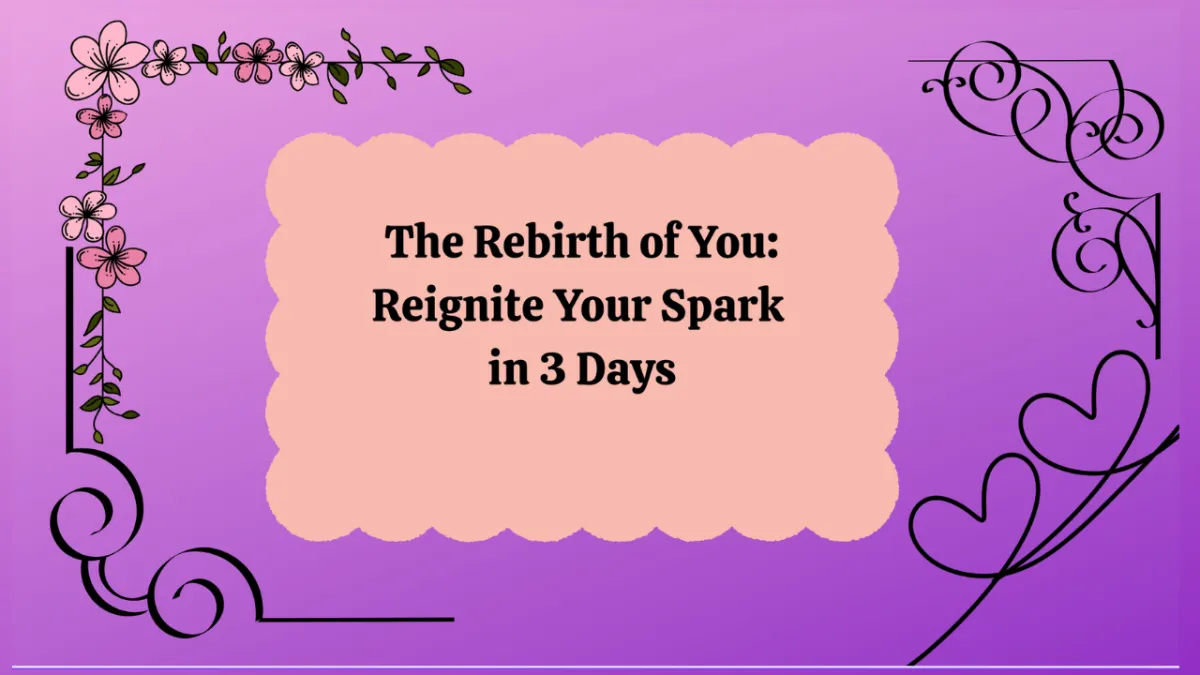 The Rebirth of You: Reignite Your Spark in 3 Days